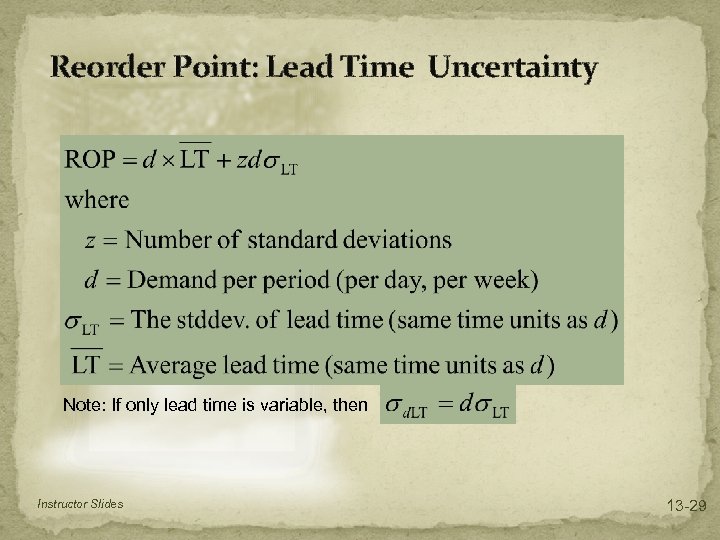 Reorder Point: Lead Time Uncertainty

$\text{ROP} = d \times \overline{\text{LT}} + zd\sigma_{\text{LT}}$

where

$z$ = Number of standard deviations

$d$ = Demand per period (per day, per week)

$\sigma_{\text{LT}}$ = The stddev. of lead time (same time units as $d$)

$\overline{\text{LT}}$ = Average lead time (same time units as $d$)

Note: If only lead time is variable, then $\sigma_{d\text{LT}} = d\sigma_{\text{LT}}$

Instructor Slides

13-29